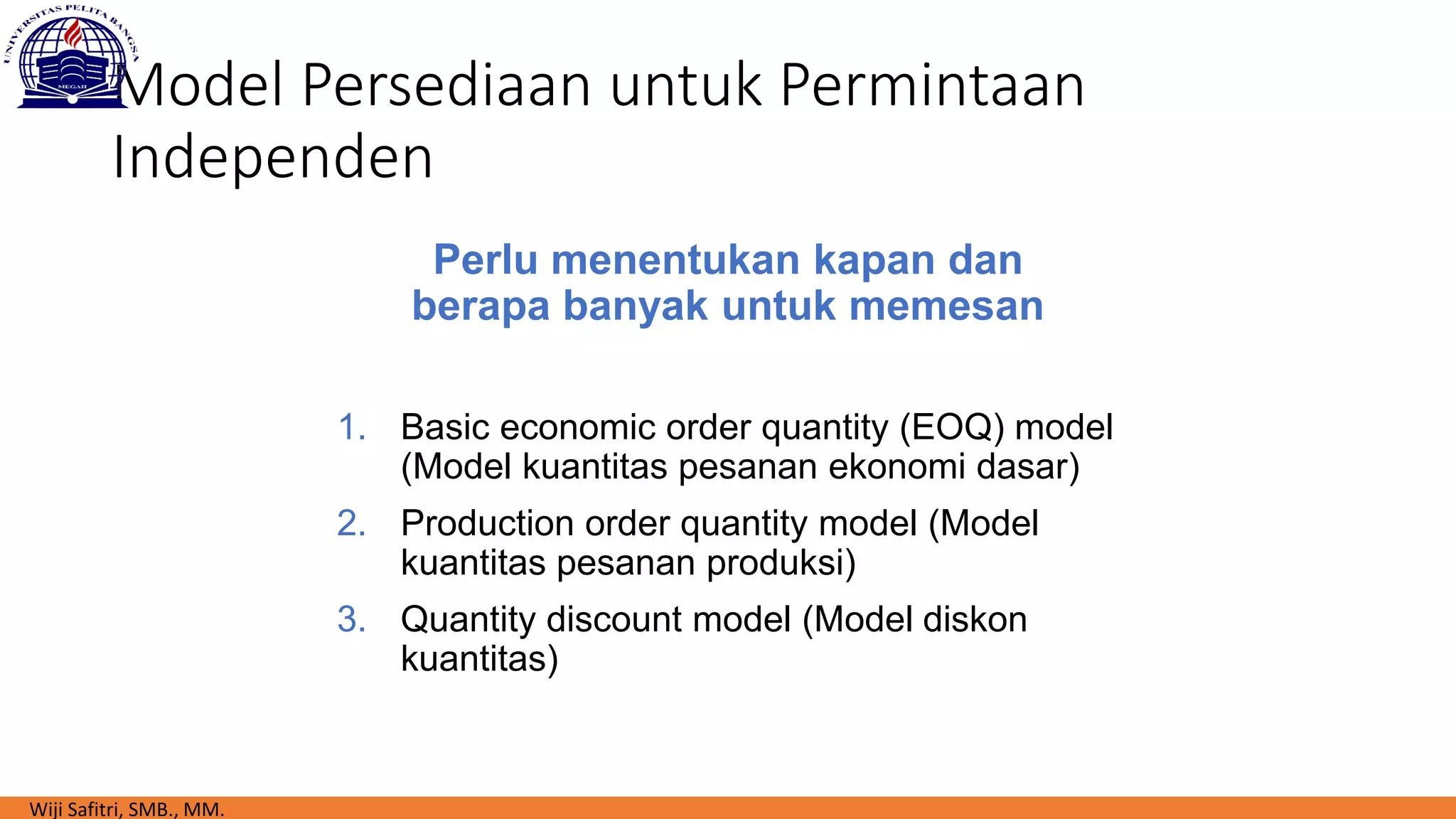 UNIVERSITAS PELITA BANGSA
MEGAH

Model Persediaan untuk Permintaan Independen

Perlu menentukan kapan dan berapa banyak untuk memesan

1. Basic economic order quantity (EOQ) model (Model kuantitas pesanan ekonomi dasar)
2. Production order quantity model (Model kuantitas pesanan produksi)
3. Quantity discount model (Model diskon kuantitas)

Wiji Safitri, SMB., MM.